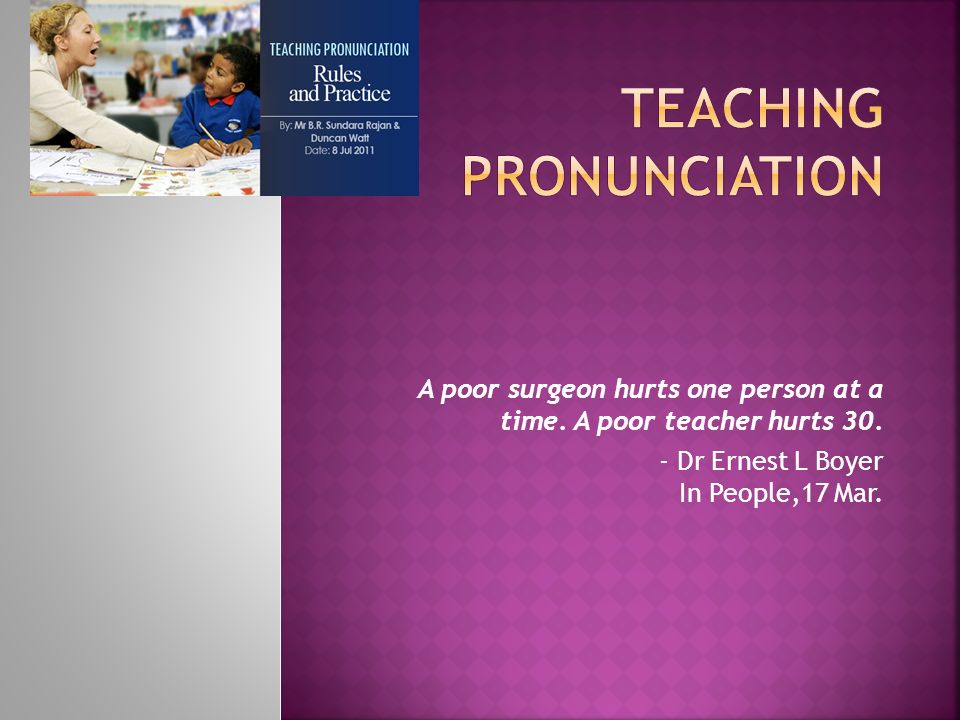 TEACHING PRONUNCIATION
Rules and Practice

By: Mr B.R. Sundara Rajan & Duncan Watt
Date: 8 Jul 2011

TEACHING PRONUNCIATION

A poor surgeon hurts one person at a time. A poor teacher hurts 30.

- Dr Ernest L Boyer
In People,17 Mar.